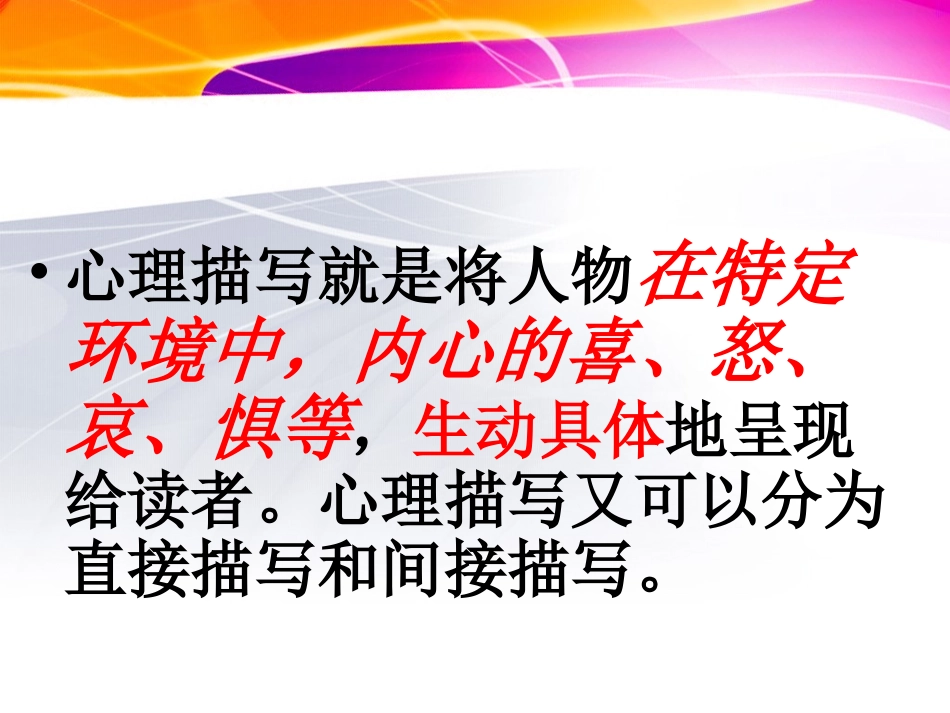 • 心理描写就是将人物在特定环境中，内心的喜、怒、哀、惧等，生动具体地呈现给读者。心理描写又可以分为直接描写和间接描写。